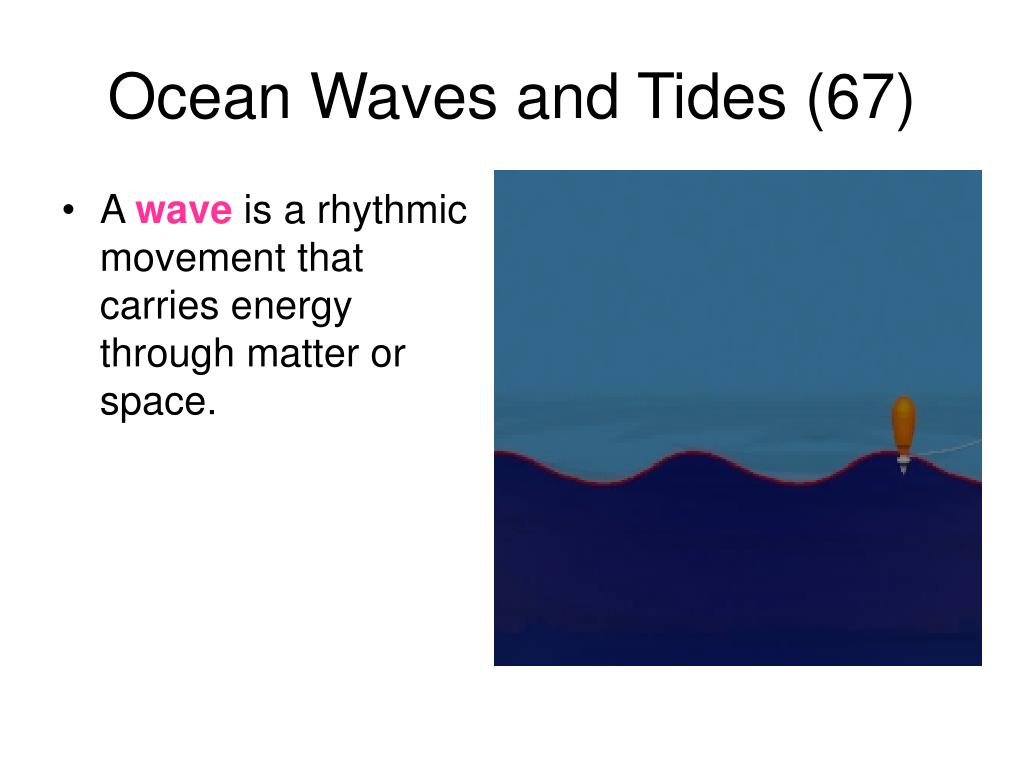 Ocean Waves and Tides (67)

• A wave is a rhythmic movement that carries energy through matter or space.